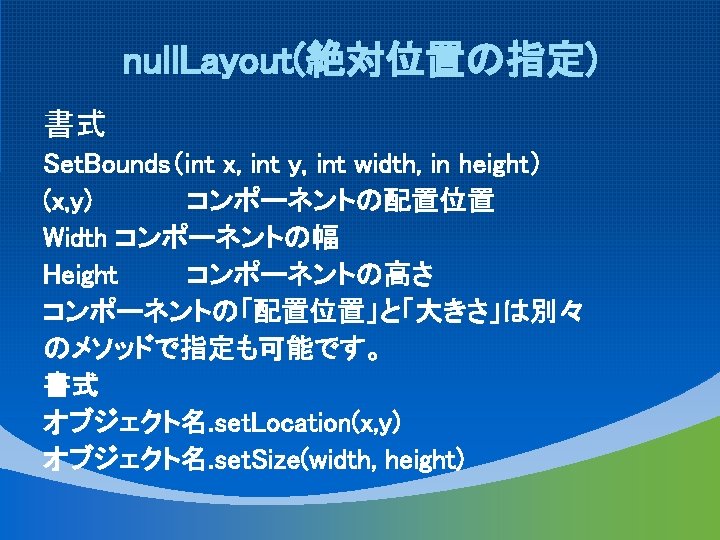 nullLayout(絶対位置の指定)

書式
SetBounds（int x, int y, int width, in height）
(x,y)　　　コンポーネントの配置位置
Width コンポーネントの幅
Height　　コンポーネントの高さ
コンポーネントの「配置位置」と「大きさ」は別々のメソッドで指定も可能です。
書式
オブジェクト名.setLocation(x,y)
オブジェクト名.setSize(width, height)